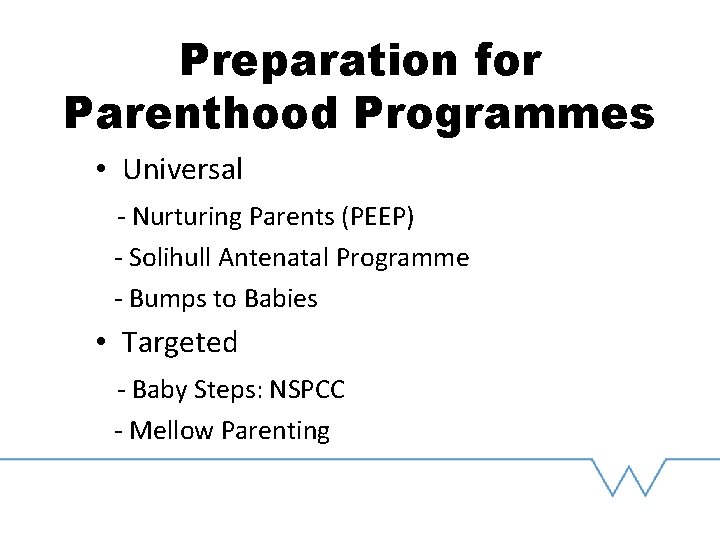 Preparation for Parenthood Programmes

• Universal

- Nurturing Parents (PEEP)

- Solihull Antenatal Programme

- Bumps to Babies

• Targeted

- Baby Steps: NSPCC

- Mellow Parenting